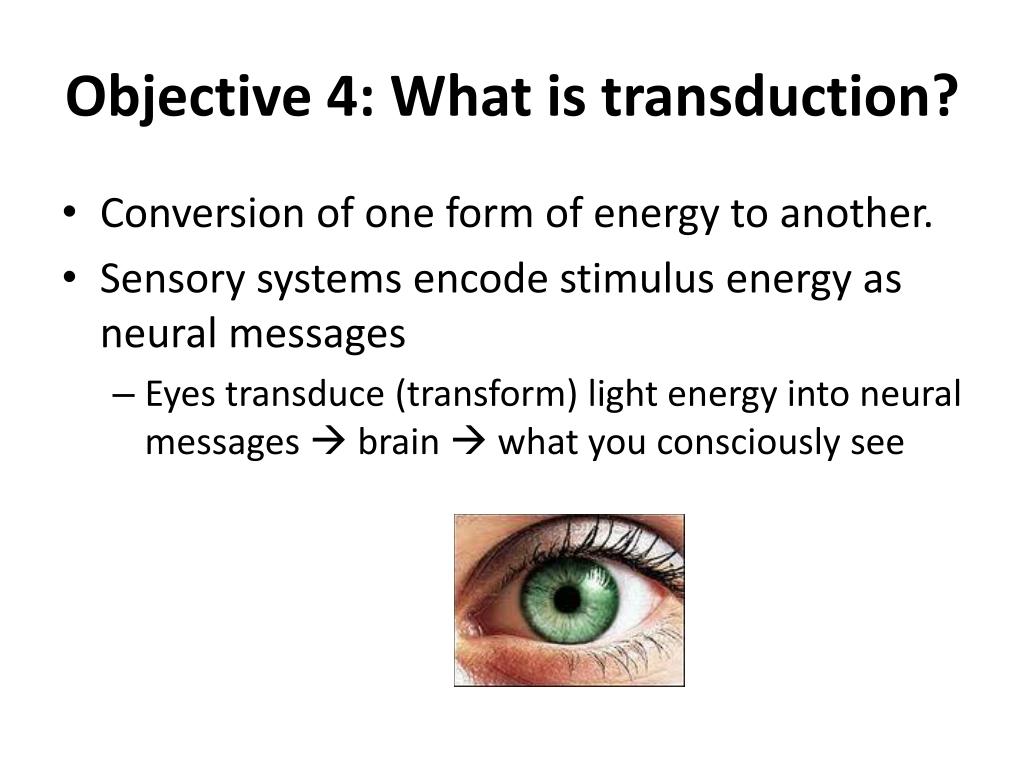 Objective 4: What is transduction?

• Conversion of one form of energy to another.
• Sensory systems encode stimulus energy as neural messages
– Eyes transduce (transform) light energy into neural messages → brain → what you consciously see